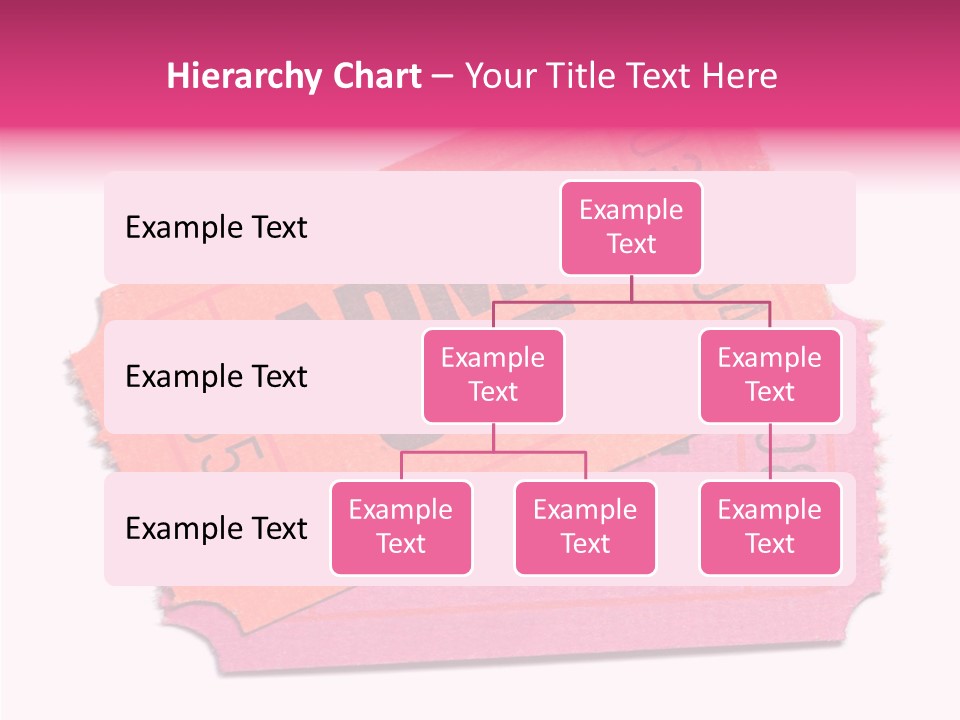 Hierarchy Chart – Your Title Text Here

Example Text

Example Text

Example Text

Example Text

Example Text

Example Text

Example Text

Example Text

Example Text